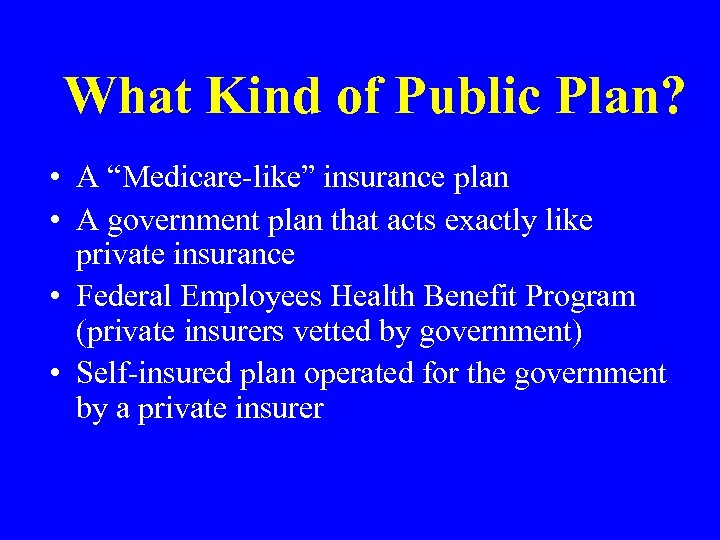 What Kind of Public Plan?

• A “Medicare-like” insurance plan
• A government plan that acts exactly like private insurance
• Federal Employees Health Benefit Program (private insurers vetted by government)
• Self-insured plan operated for the government by a private insurer